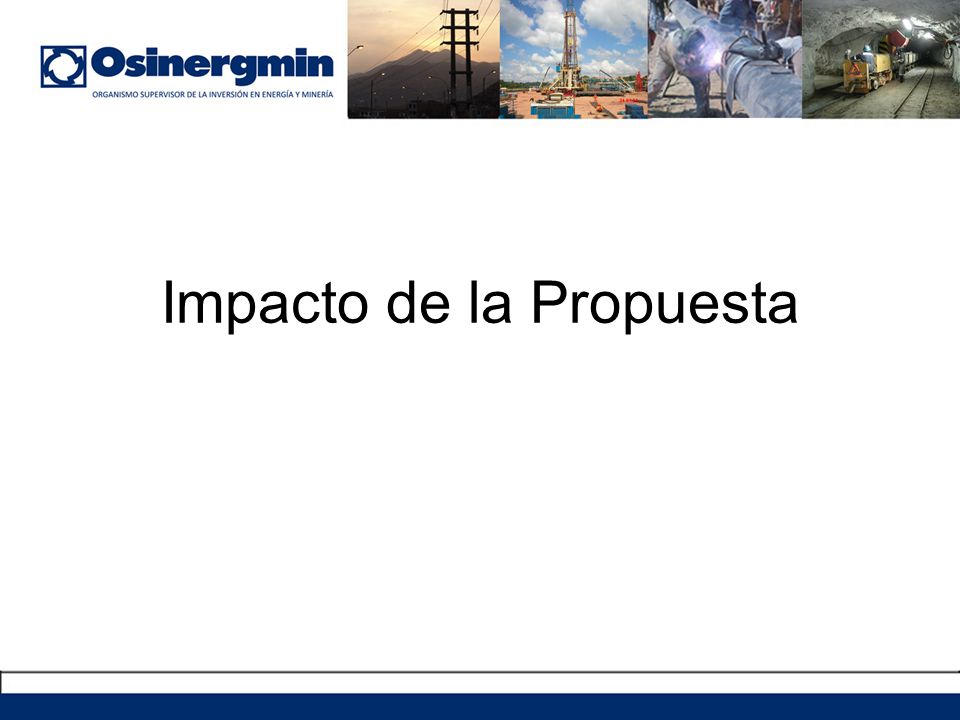 Osinergmin
ORGANISMO SUPERVISOR DE LA INVERSIÓN EN ENERGÍA Y MINERÍA

Impacto de la Propuesta